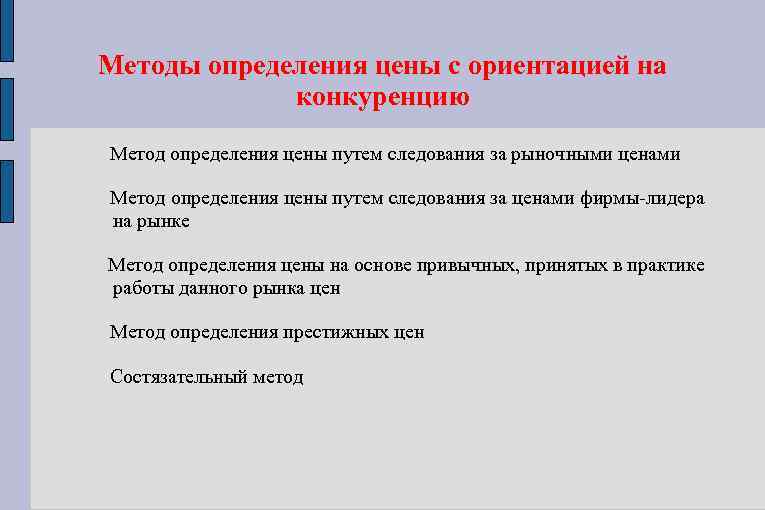 Методы определения цены с ориентацией на конкуренцию

Метод определения цены путем следования за рыночными ценами

Метод определения цены путем следования за ценами фирмы-лидера на рынке

Метод определения цены на основе привычных, принятых в практике работы данного рынка цен

Метод определения престижных цен

Состязательный метод